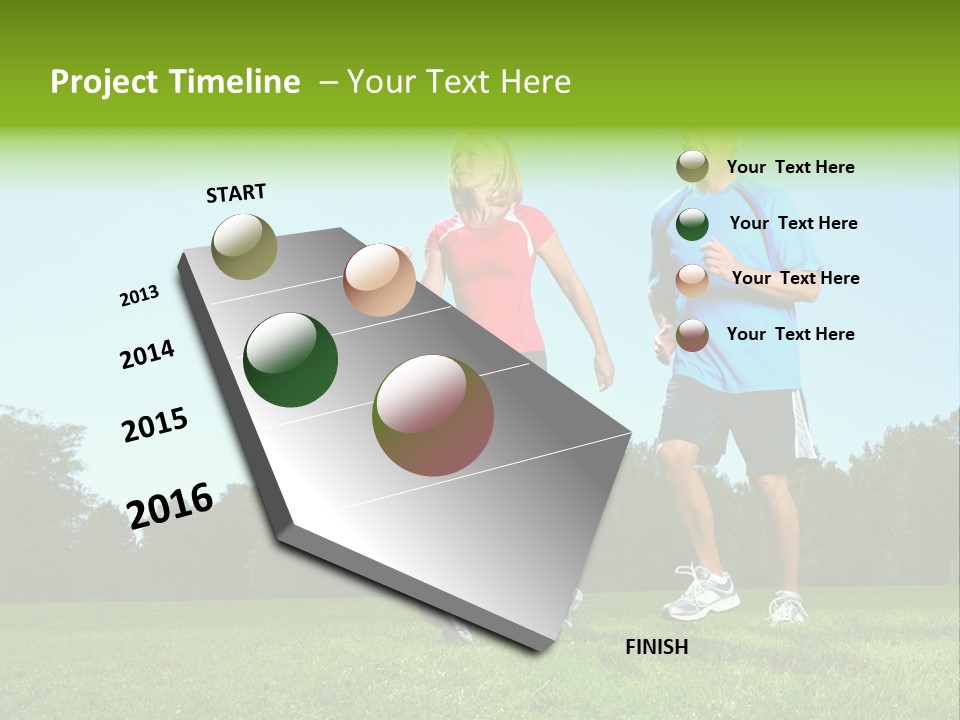 Project Timeline – Your Text Here

START

2013

2014

2015

2016

FINISH

Your Text Here

Your Text Here

Your Text Here

Your Text Here